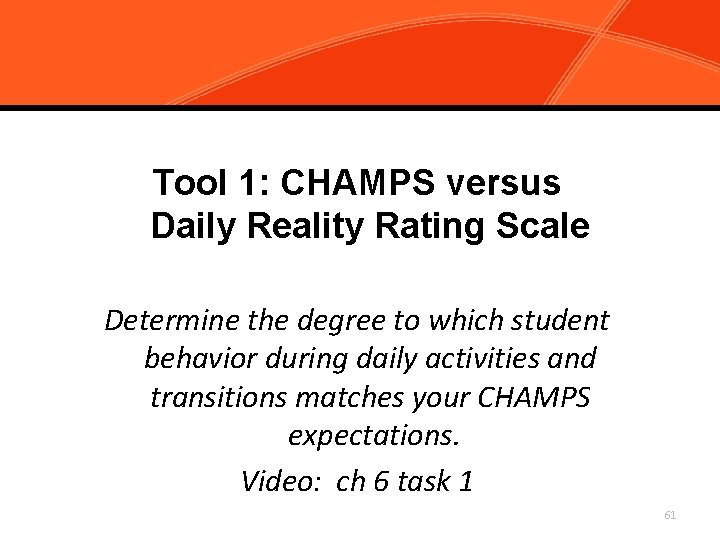 Tool 1: CHAMPS versus Daily Reality Rating Scale

Determine the degree to which student behavior during daily activities and transitions matches your CHAMPS expectations.

Video: ch 6 task 1

61